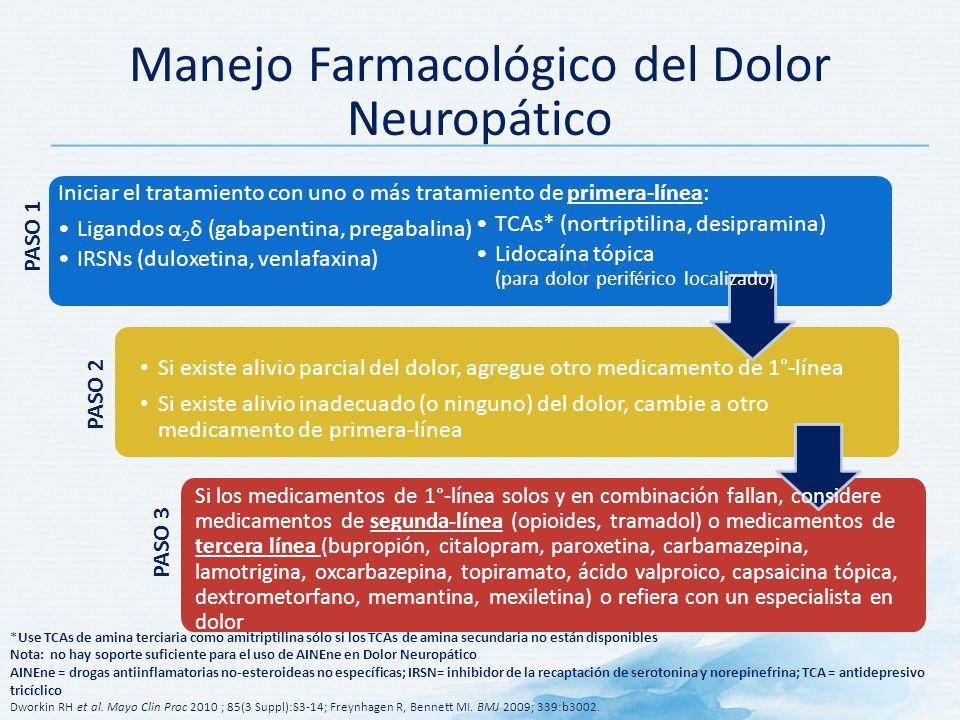 Manejo Farmacológico del Dolor Neuropático

PASO 1

Iniciar el tratamiento con uno o más tratamiento de primera-línea:

• Ligandos $\alpha_2\delta$ (gabapentina, pregabalina)
• IRSNs (duloxetina, venlafaxina)

• TCAs* (nortriptilina, desipramina)
• Lidocaína tópica (para dolor periférico localizado)

PASO 2

• Si existe alivio parcial del dolor, agregue otro medicamento de 1°-línea
• Si existe alivio inadecuado (o ninguno) del dolor, cambie a otro medicamento de primera-línea

PASO 3

Si los medicamentos de 1°-línea solos y en combinación fallan, considere medicamentos de segunda-línea (opioides, tramadol) o medicamentos de tercera línea (bupropión, citalopram, paroxetina, carbamazepina, lamotrigina, oxcarbazepina, topiramato, ácido valproico, capsaicina tópica, dextrometorfano, memantina, mexiletina) o refiera con un especialista en dolor

*Use TCAs de amina terciaria como amitriptilina sólo si los TCAs de amina secundaria no están disponibles
Nota: no hay soporte suficiente para el uso de AINEne en Dolor Neuropático
AINEne = drogas antiinflamatorias no-esteroideas no específicas; IRSN= inhibidor de la recaptación de serotonina y norepinefrina; TCA = antidepresivo tricíclico
Dworkin RH et al. Mayo Clin Proc 2010 ; 85(3 Suppl):S3-14; Freynhagen R, Bennett MI. BMJ 2009; 339:b3002.